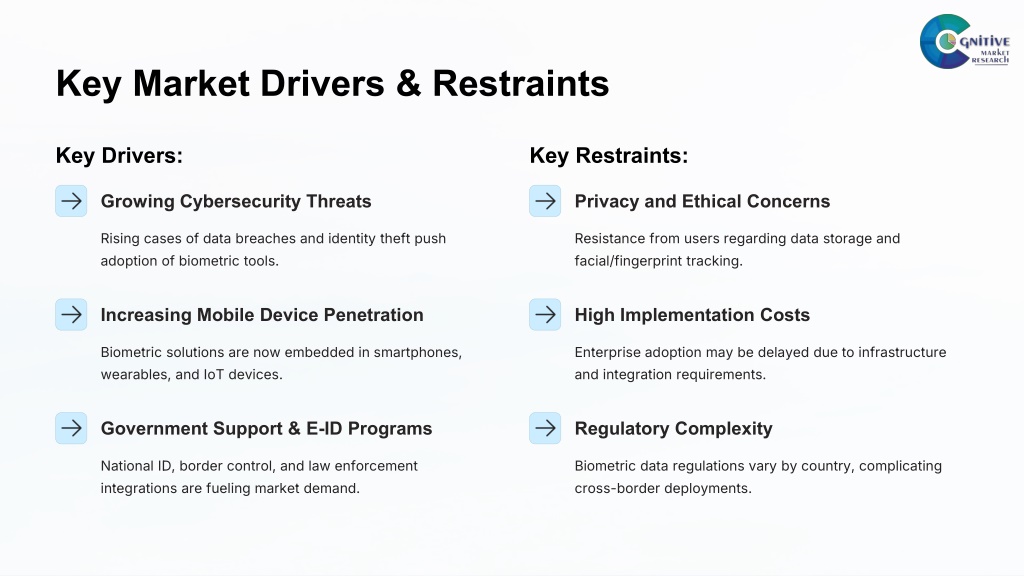 COGNITIVE MARKET RESEARCH

Key Market Drivers & Restraints

Key Drivers:

Growing Cybersecurity Threats

Rising cases of data breaches and identity theft push adoption of biometric tools.

Increasing Mobile Device Penetration

Biometric solutions are now embedded in smartphones, wearables, and IoT devices.

Government Support & E-ID Programs

National ID, border control, and law enforcement integrations are fueling market demand.

Key Restraints:

Privacy and Ethical Concerns

Resistance from users regarding data storage and facial/fingerprint tracking.

High Implementation Costs

Enterprise adoption may be delayed due to infrastructure and integration requirements.

Regulatory Complexity

Biometric data regulations vary by country, complicating cross-border deployments.